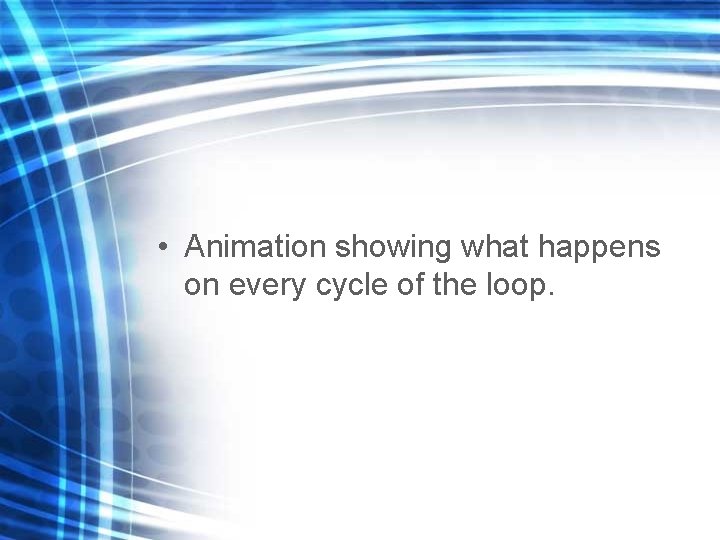 • Animation showing what happens on every cycle of the loop.